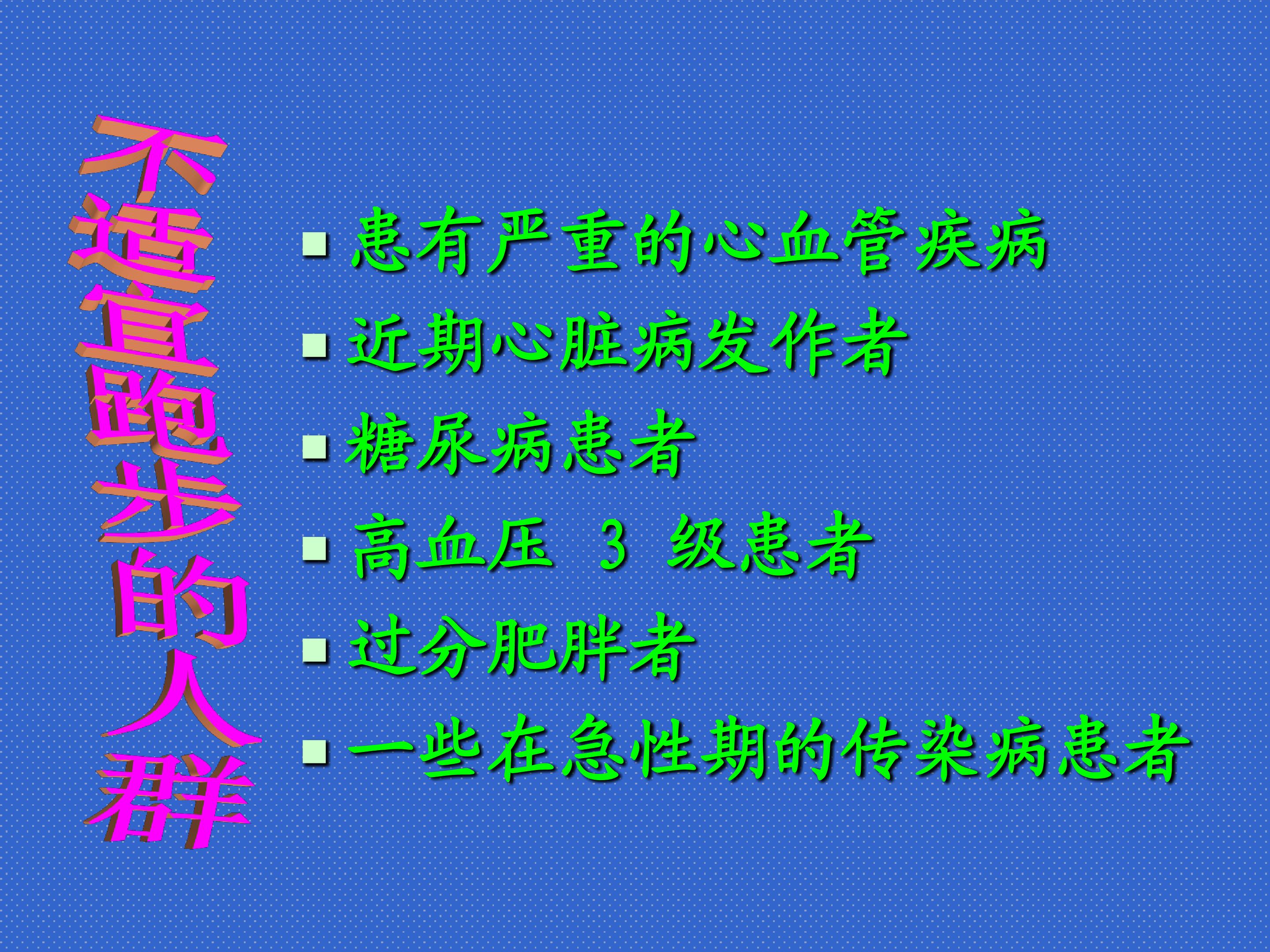 不适宜跑步的人群

• 患有严重的心血管疾病
• 近期心脏病发作者
• 糖尿病患者
• 高血压3级患者
• 过分肥胖者
• 一些在急性期的传染病患者